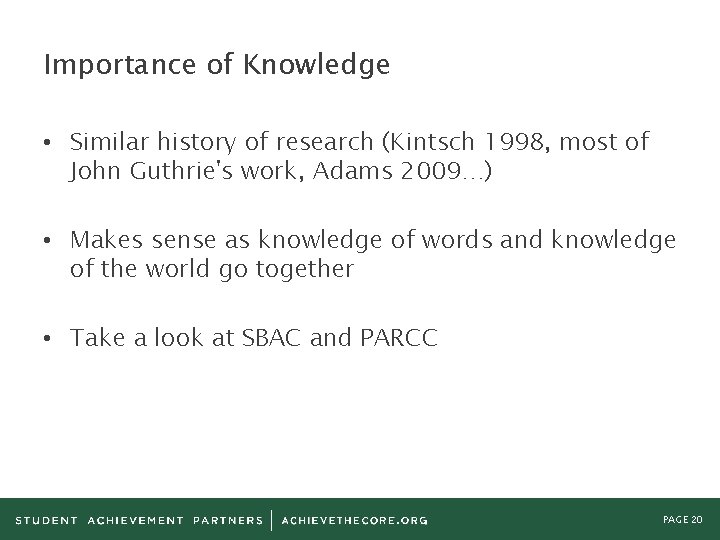 Importance of Knowledge

• Similar history of research (Kintsch 1998, most of John Guthrie's work, Adams 2009…)

• Makes sense as knowledge of words and knowledge of the world go together

• Take a look at SBAC and PARCC

STUDENT ACHIEVEMENT PARTNERS | ACHIEVETHECORE.ORG

PAGE 20